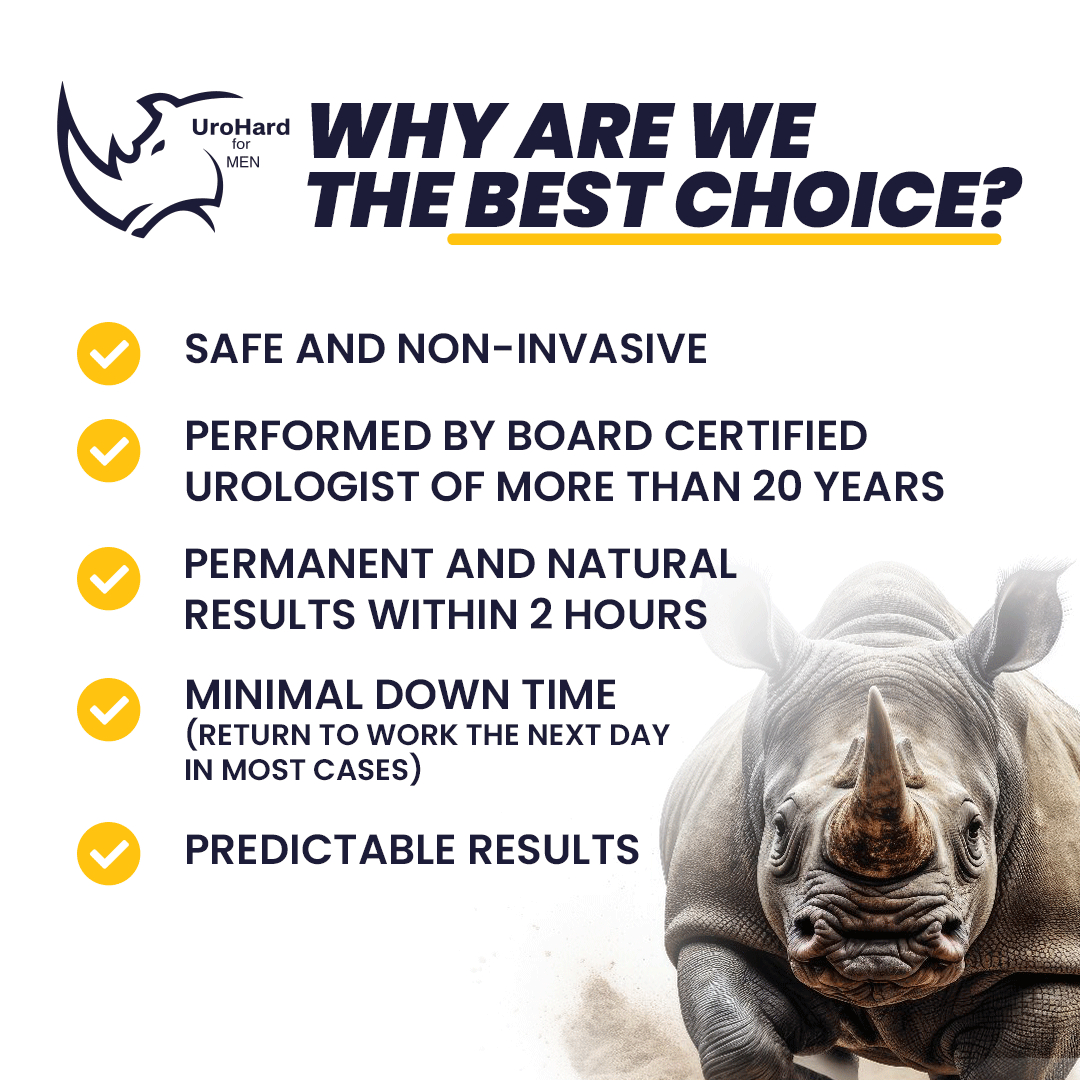 UroHard
for
MEN

WHY ARE WE THE BEST CHOICE?

SAFE AND NON-INVASIVE

PERFORMED BY BOARD CERTIFIED UROLOGIST OF MORE THAN 20 YEARS

PERMANENT AND NATURAL RESULTS WITHIN 2 HOURS

MINIMAL DOWN TIME
(RETURN TO WORK THE NEXT DAY IN MOST CASES)

PREDICTABLE RESULTS